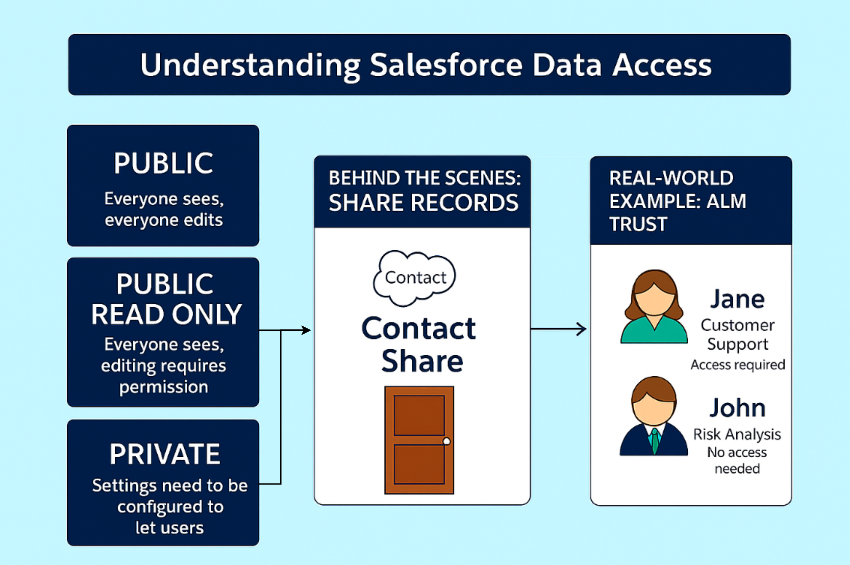 Understanding Salesforce Data Access

PUBLIC

Everyone sees, everyone edits

PUBLIC READ ONLY

Everyone sees, editing requires permission

PRIVATE

Settings need to be configured to let users

BEHIND THE SCENES: SHARE RECORDS

Contact

Contact Share

REAL-WORLD EXAMPLE: ALM TRUST

Jane
Customer Support
Access required

John
Risk Analysis
No access needed